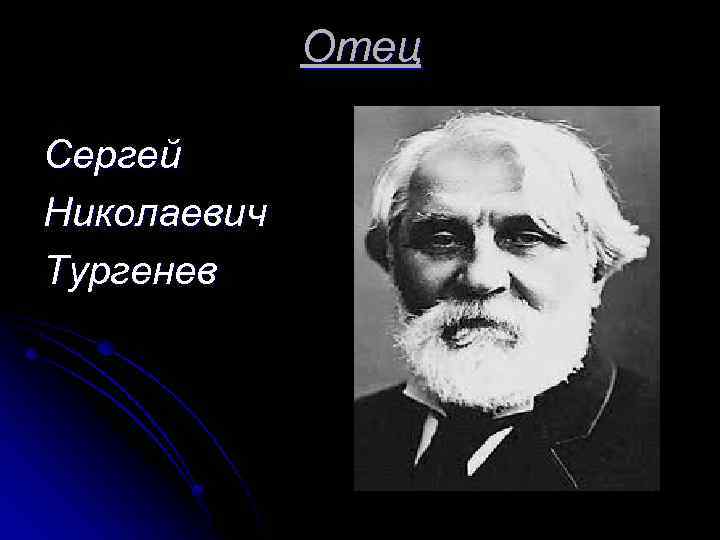 Отец

Сергей Николаевич Тургенев